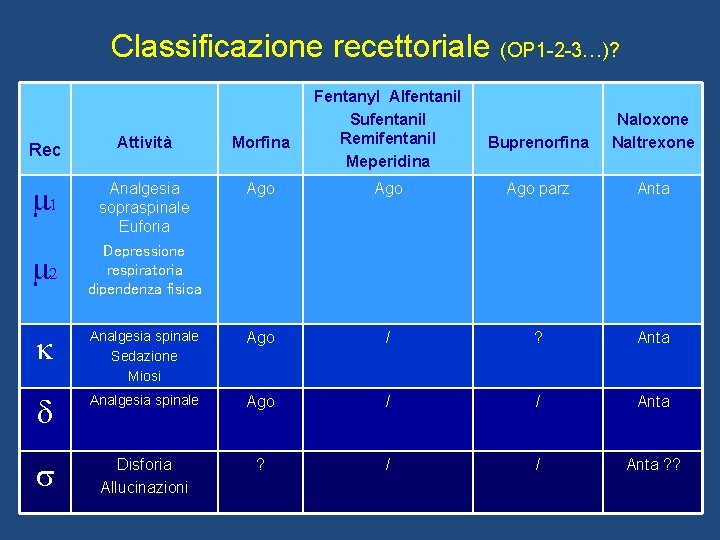 Classificazione recettoriale (OP1-2-3…)?

| Rec | Attività | Morfina | Fentanyl Alfentanil Sufentanil Remifentanil Meperidina | Buprenorfina | Naloxone Naltrexone |
|---|---|---|---|---|---|
| $\mu_1$ $\mu_2$ | Analgesia sopraspinale Euforia Depressione respiratoria dipendenza fisica | Ago | Ago | Ago parz | Anta |
| $\kappa$ | Analgesia spinale Sedazione Miosi | Ago | / | ? | Anta |
| $\delta$ | Analgesia spinale | Ago | / | / | Anta |
| $\sigma$ | Disforia Allucinazioni | ? | / | / | Anta ?? |